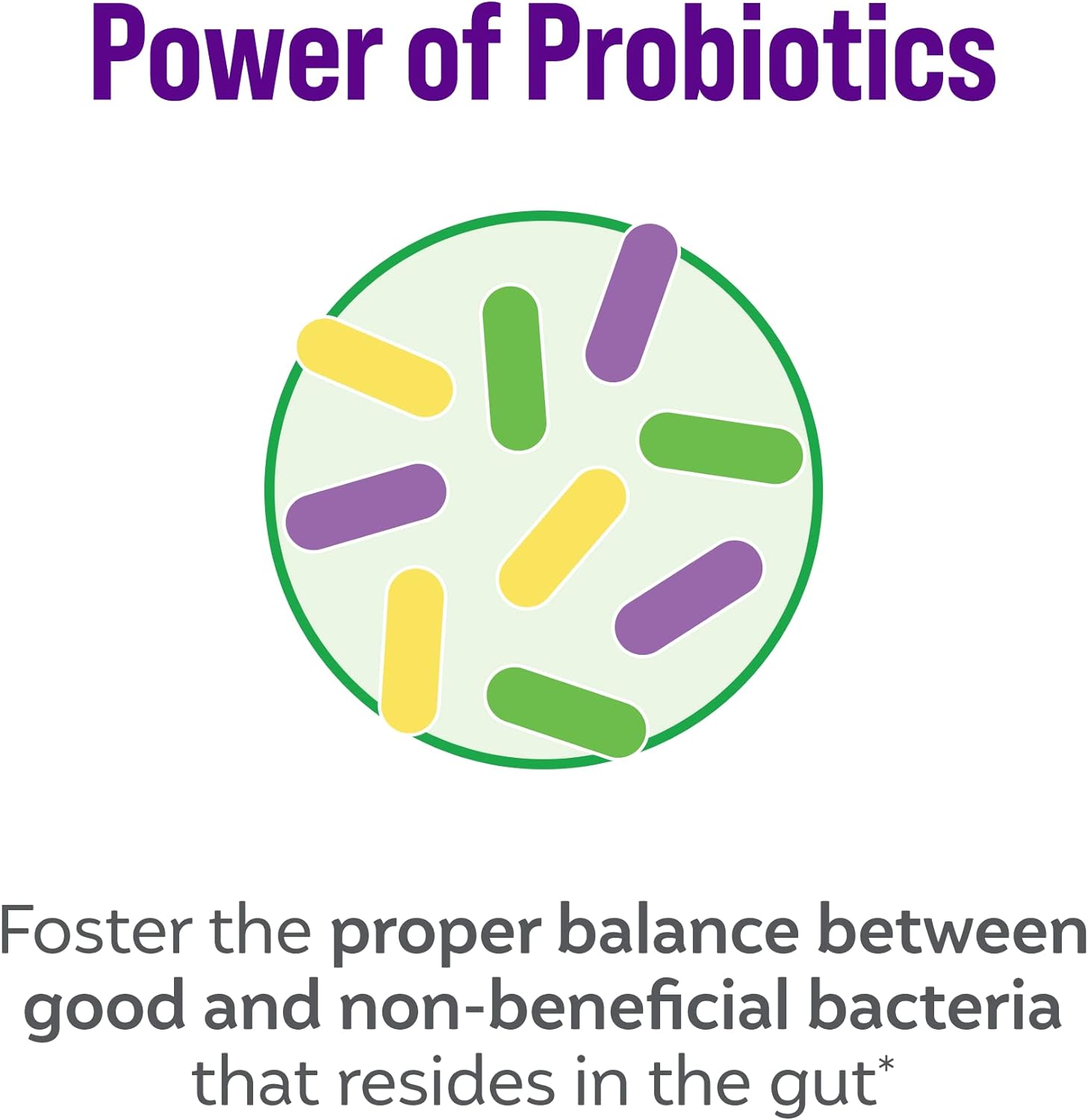 Power of Probiotics

Foster the proper balance between good and non-beneficial bacteria that resides in the gut*